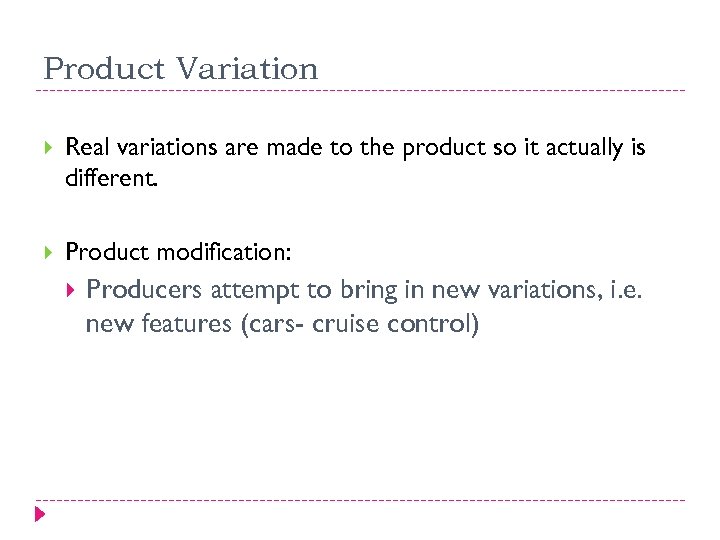 Product Variation

Real variations are made to the product so it actually is different.

Product modification:

Producers attempt to bring in new variations, i.e. new features (cars- cruise control)